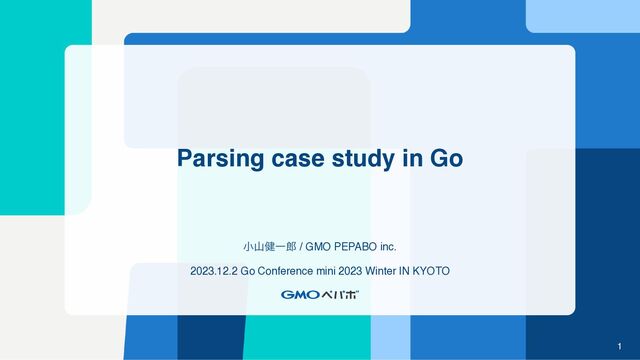 Parsing case study in Go

小山健一郎 / GMO PEPABO inc.

2023.12.2 Go Conference mini 2023 Winter IN KYOTO

GMOペパボ

1